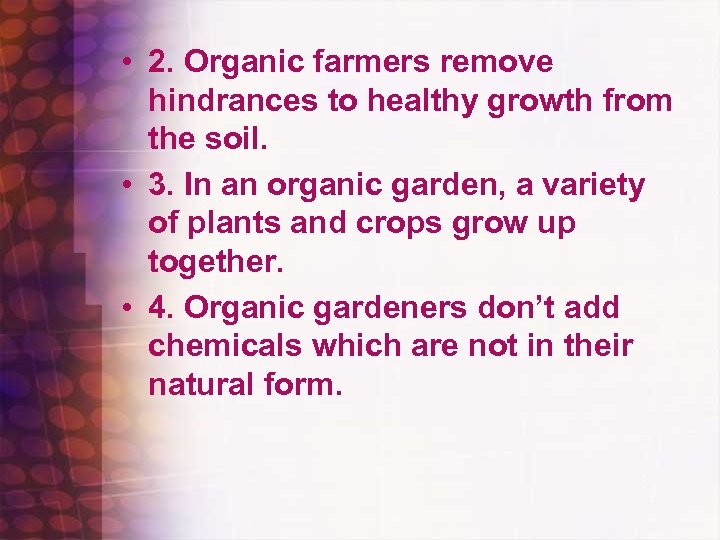 • 2. Organic farmers remove hindrances to healthy growth from the soil.
• 3. In an organic garden, a variety of plants and crops grow up together.
• 4. Organic gardeners don’t add chemicals which are not in their natural form.